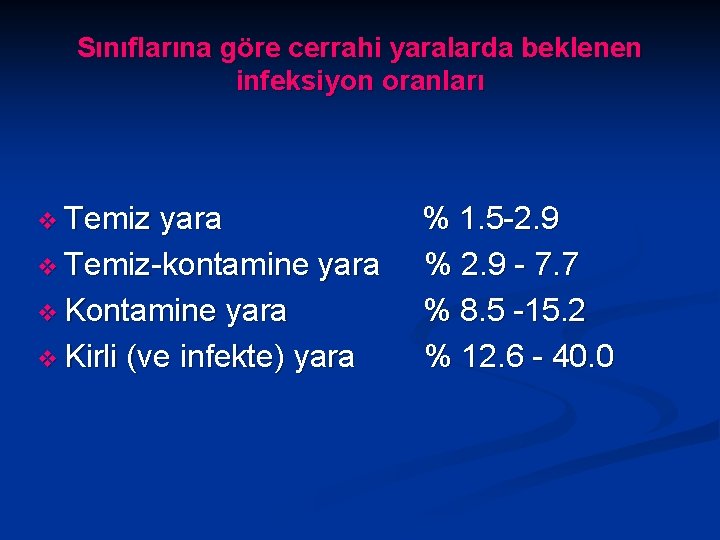 Sınıflarına göre cerrahi yaralarda beklenen infeksiyon oranları

❖ Temiz yara % 1.5-2.9
❖ Temiz-kontamine yara % 2.9 - 7.7
❖ Kontamine yara % 8.5 -15.2
❖ Kirli (ve infekte) yara % 12.6 - 40.0